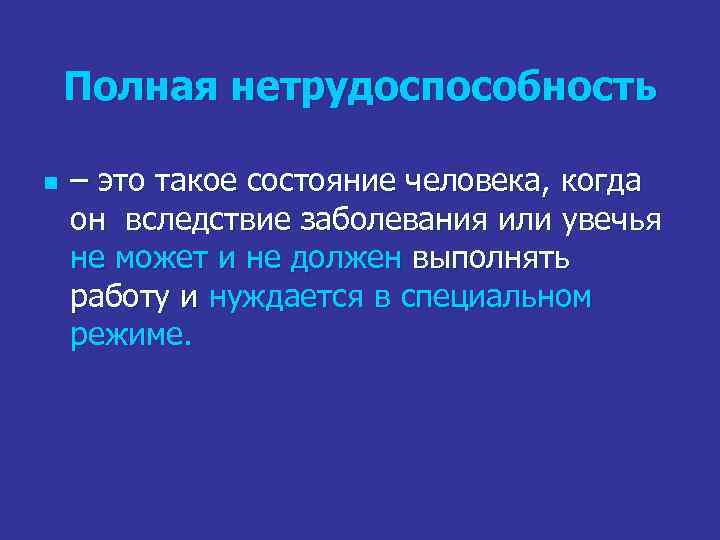 Полная нетрудоспособность

– это такое состояние человека, когда он вследствие заболевания или увечья не может и не должен выполнять работу и нуждается в специальном режиме.